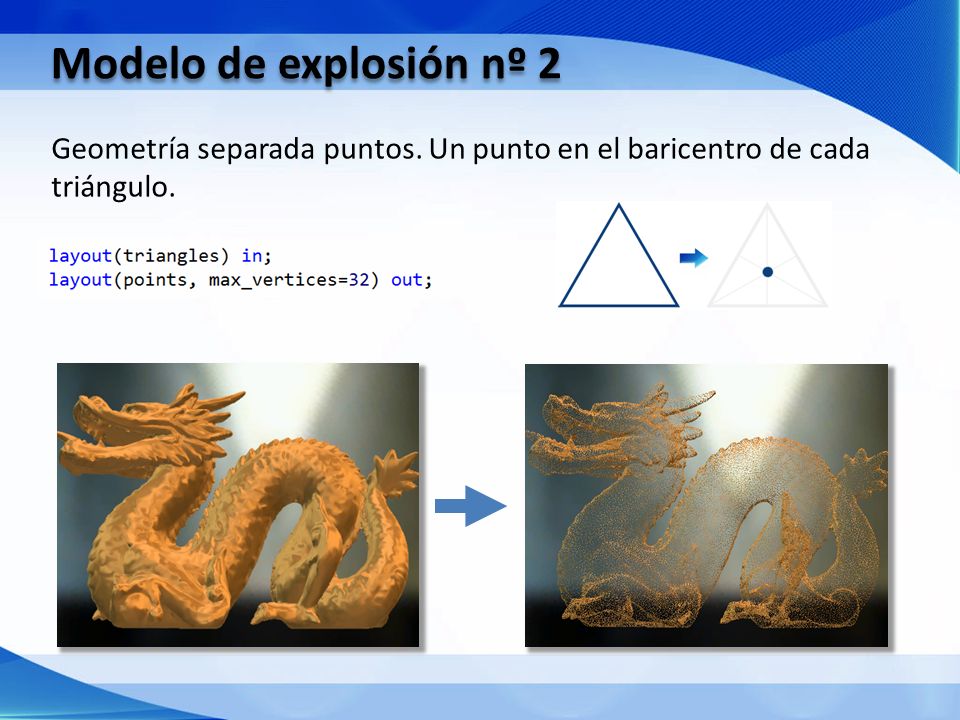 Modelo de explosión nº 2

Geometría separada puntos. Un punto en el baricentro de cada triángulo.

layout(triangles) in;
layout(points, max_vertices=32) out;